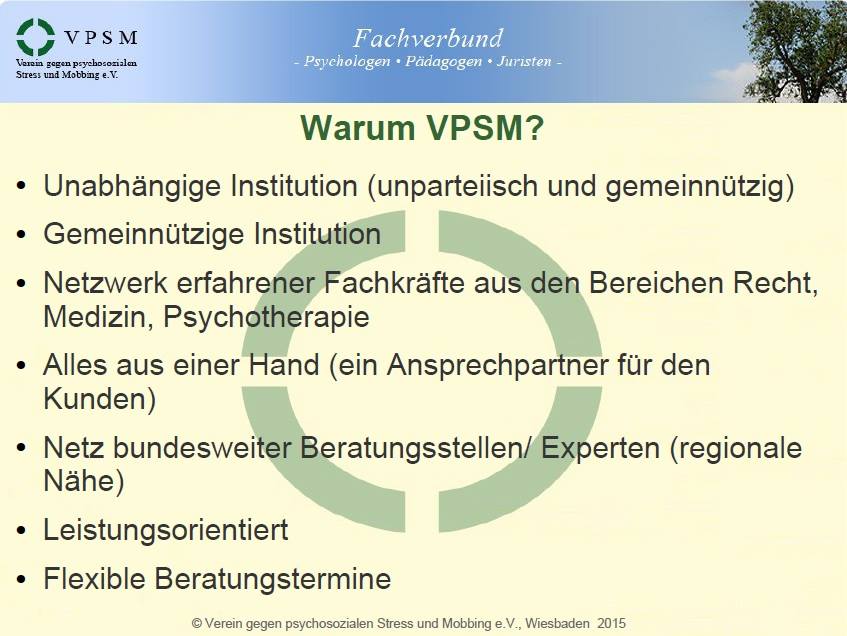 VPSM
Verein gegen psychosozialen Stress und Mobbing e.V.

Fachverbund
- Psychologen • Pädagogen • Juristen -

Warum VPSM?

• Unabhängige Institution (unparteiisch und gemeinnützig)
• Gemeinnützige Institution
• Netzwerk erfahrener Fachkräfte aus den Bereichen Recht, Medizin, Psychotherapie
• Alles aus einer Hand (ein Ansprechpartner für den Kunden)
• Netz bundesweiter Beratungsstellen/ Experten (regionale Nähe)
• Leistungsorientiert
• Flexible Beratungstermine

© Verein gegen psychosozialen Stress und Mobbing e.V., Wiesbaden 2015